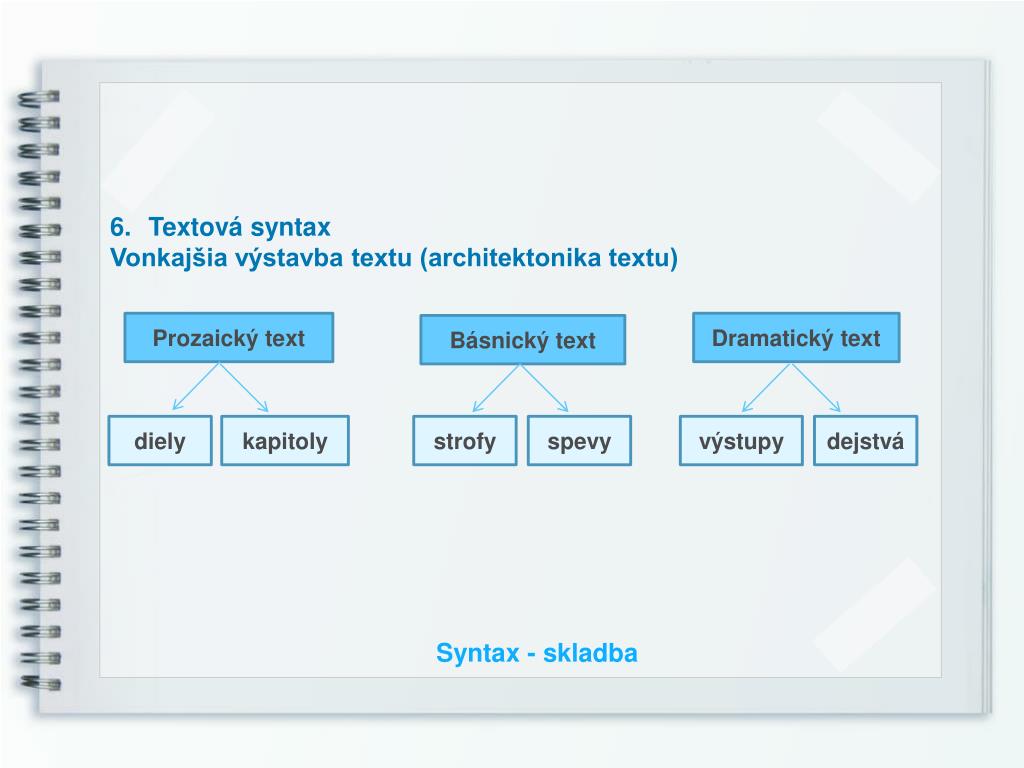 6. Textová syntax
Vonkajšia výstavba textu (architektonika textu)

Prozaický text
diely
kapitoly

Básnický text
strofy
spevy

Dramatický text
výstupy
dejstvá

Syntax - skladba